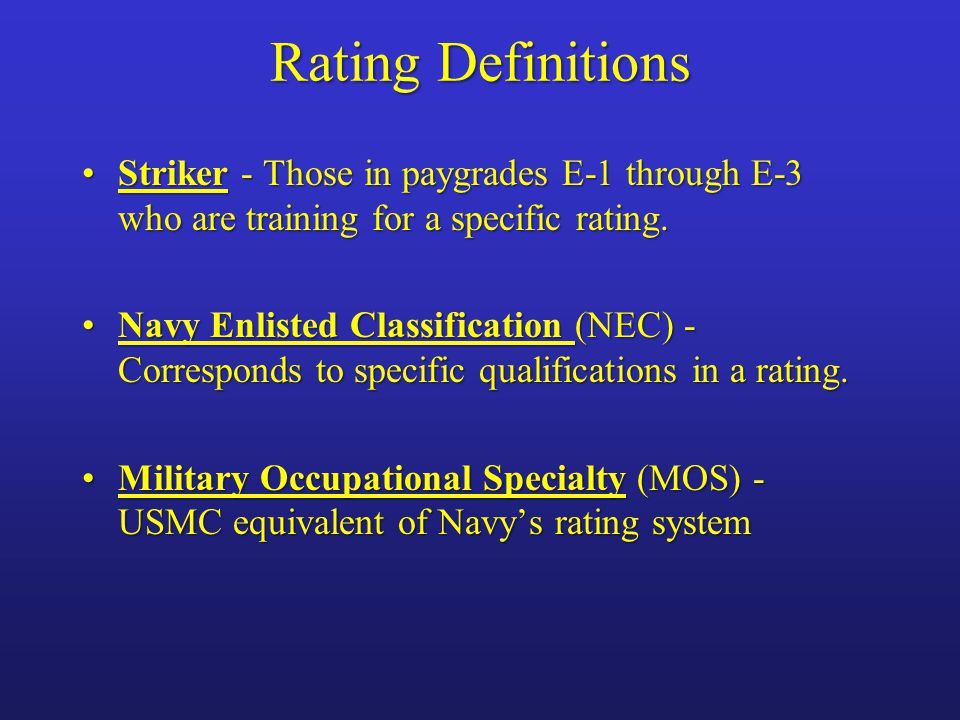 Rating Definitions

• Striker - Those in paygrades E-1 through E-3 who are training for a specific rating.

• Navy Enlisted Classification (NEC) - Corresponds to specific qualifications in a rating.

• Military Occupational Specialty (MOS) - USMC equivalent of Navy's rating system